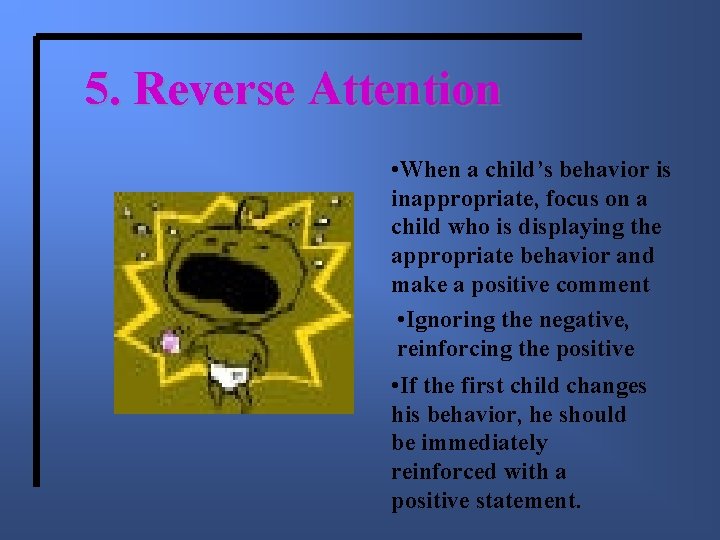 5. Reverse Attention

•When a child’s behavior is inappropriate, focus on a child who is displaying the appropriate behavior and make a positive comment

•Ignoring the negative, reinforcing the positive

•If the first child changes his behavior, he should be immediately reinforced with a positive statement.